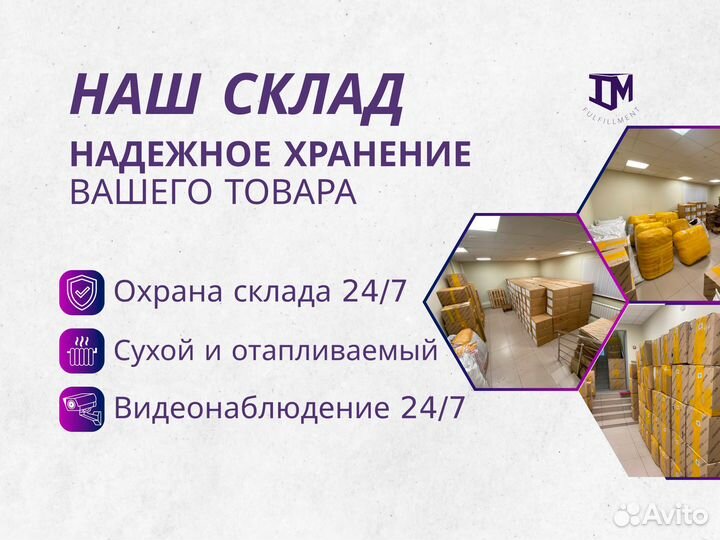 НАШ СКЛАД
НАДЕЖНОЕ ХРАНЕНИЕ ВАШЕГО ТОВАРА

IM
FULFILLMENT

Охрана склада 24/7

Сухой и отапливаемый

Видеонаблюдение 24/7

Avito